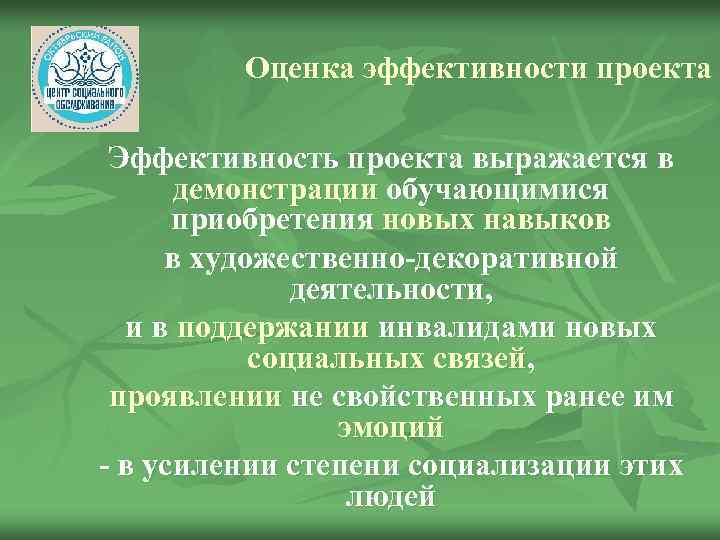 ОКТЯБРЬСКИЙ РАЙОН
ЦЕНТР СОЦИАЛЬНОГО ОБСЛУЖИВАНИЯ

Оценка эффективности проекта

Эффективность проекта выражается в демонстрации обучающимися приобретения новых навыков

в художественно-декоративной деятельности,

и в поддержании инвалидами новых социальных связей,

проявлении не свойственных ранее им эмоций

- в усилении степени социализации этих людей